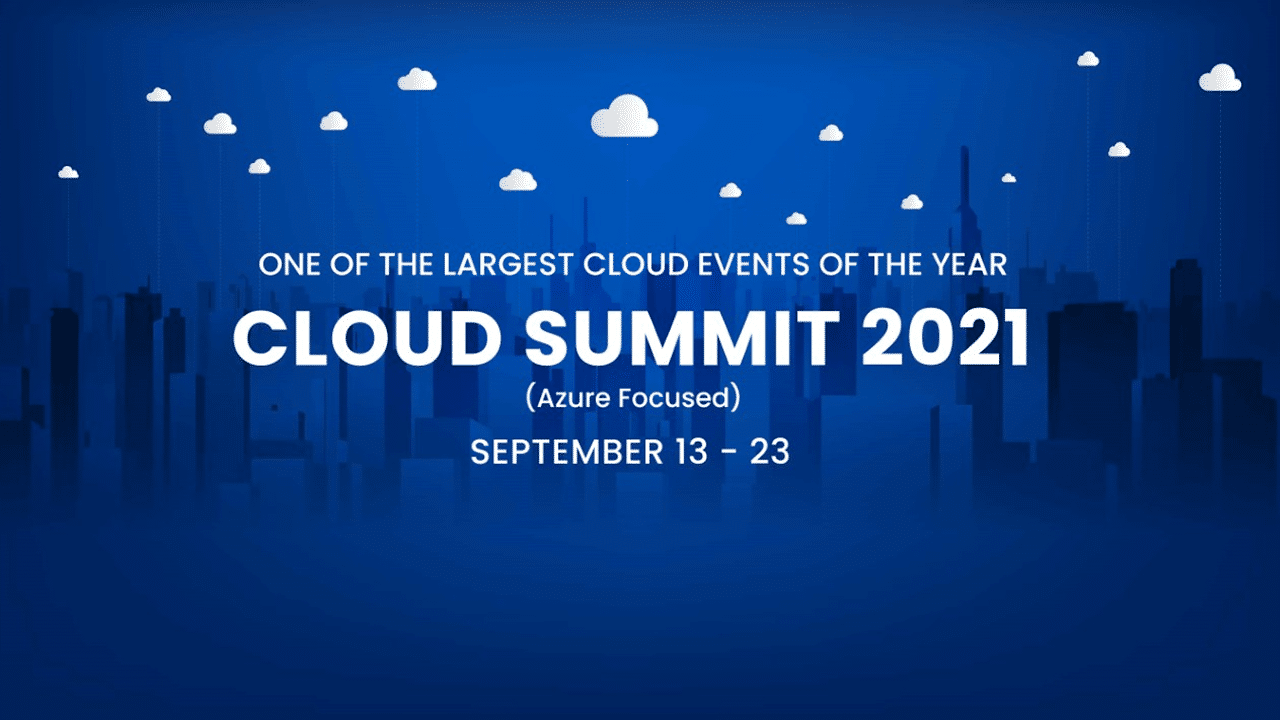 ONE OF THE LARGEST CLOUD EVENTS OF THE YEAR

CLOUD SUMMIT 2021

(Azure Focused)

SEPTEMBER 13 - 23